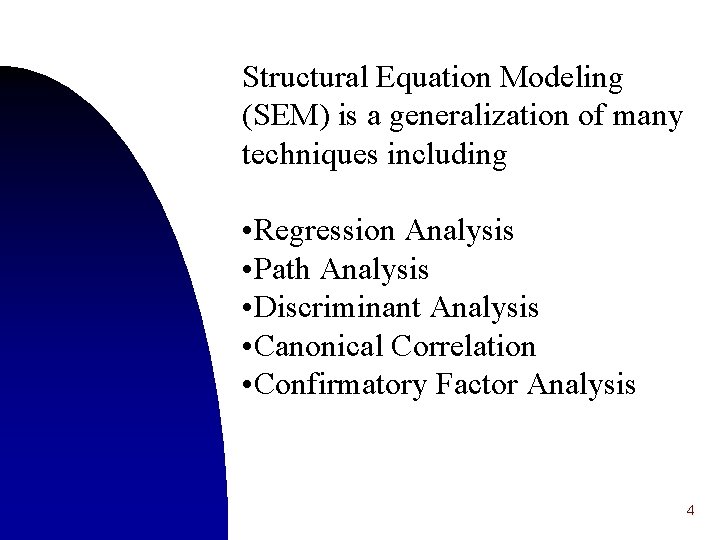 Structural Equation Modeling (SEM) is a generalization of many techniques including

•Regression Analysis
•Path Analysis
•Discriminant Analysis
•Canonical Correlation
•Confirmatory Factor Analysis

4